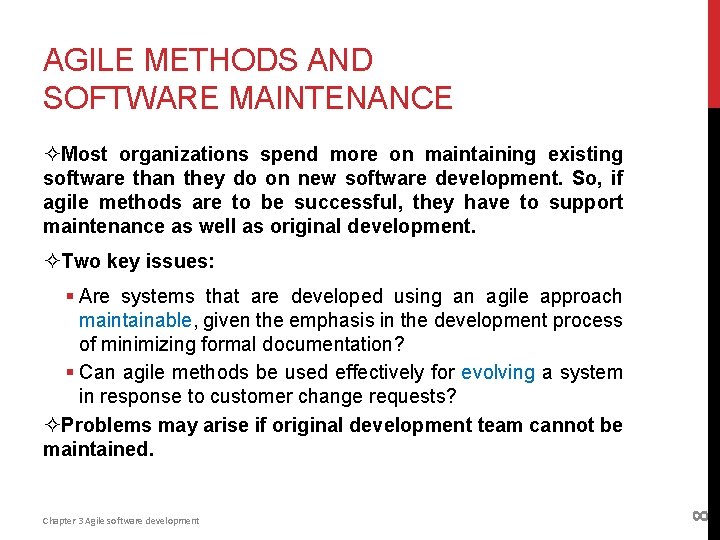 AGILE METHODS AND SOFTWARE MAINTENANCE

✧Most organizations spend more on maintaining existing software than they do on new software development. So, if agile methods are to be successful, they have to support maintenance as well as original development.

✧Two key issues:

▪ Are systems that are developed using an agile approach maintainable, given the emphasis in the development process of minimizing formal documentation?

▪ Can agile methods be used effectively for evolving a system in response to customer change requests?

✧Problems may arise if original development team cannot be maintained.

Chapter 3 Agile software development

8